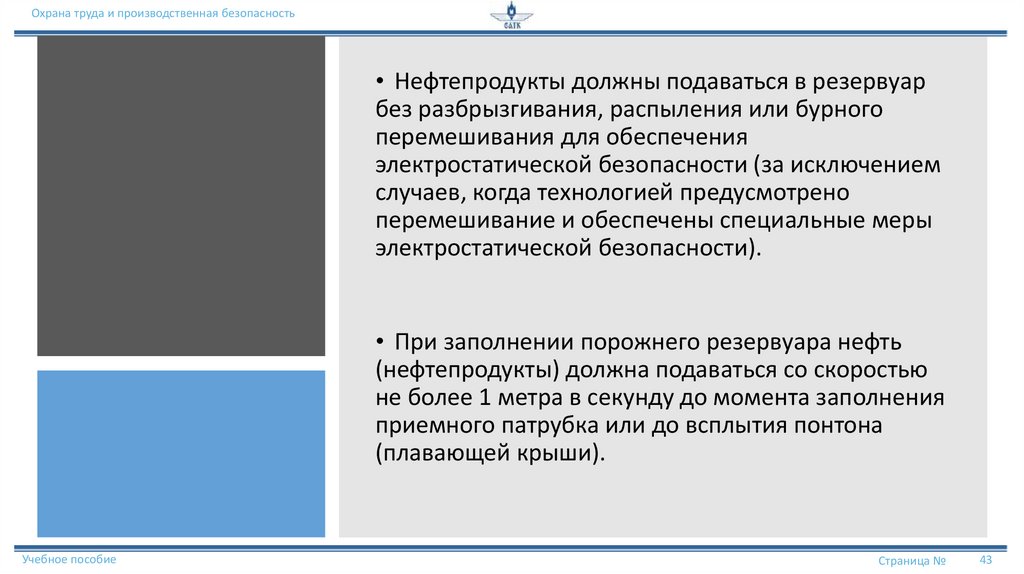 Охрана труда и производственная безопасность

САТК

• Нефтепродукты должны подаваться в резервуар без разбрызгивания, распыления или бурного перемешивания для обеспечения электростатической безопасности (за исключением случаев, когда технологией предусмотрено перемешивание и обеспечены специальные меры электростатической безопасности).

• При заполнении порожнего резервуара нефть (нефтепродукты) должна подаваться со скоростью не более 1 метра в секунду до момента заполнения приемного патрубка или до всплытия понтона (плавающей крыши).

Учебное пособие

Страница № 43